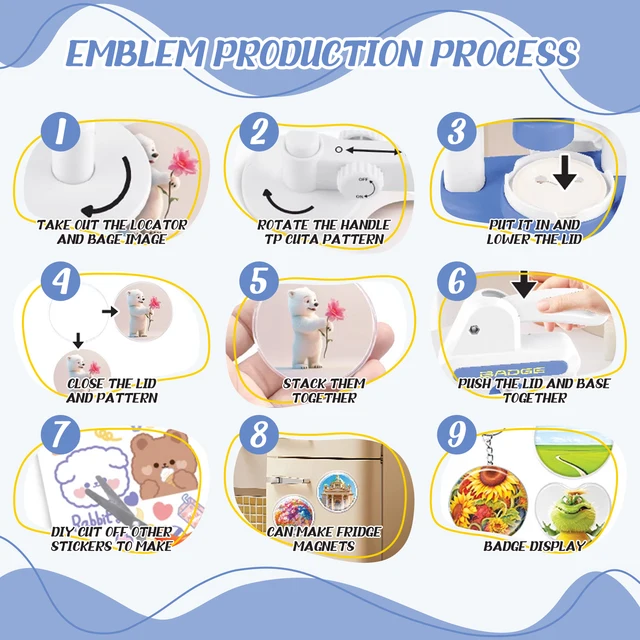 EMBLEM PRODUCTION PROCESS

1
TAKE OUT THE LOCATOR AND BAGE IMAGE

2
OFF
ON
ROTATE THE HANDLE TP CUTA PATTERN

3
PUT IT IN AND LOWER THE LID

4
CLOSE THE LID AND PATTERN

5
STACK THEM TOGETHER

6
BADGE
PUSH THE LID AND BASE TOGETHER

7
Rabbit
DIY CUT OFF OTHER STICKERS TO MAKE

8
CAN MAKE FRIDGE MAGNETS

9
BADGE DISPLAY